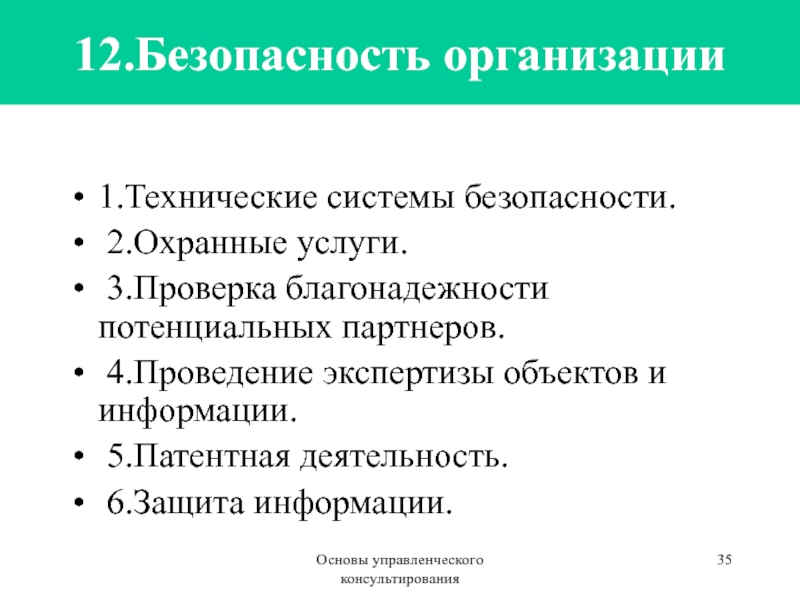 12.Безопасность организации

• 1.Технические системы безопасности.
• 2.Охранные услуги.
• 3.Проверка благонадежности потенциальных партнеров.
• 4.Проведение экспертизы объектов и информации.
• 5.Патентная деятельность.
• 6.Защита информации.

Основы управленческого консультирования

35